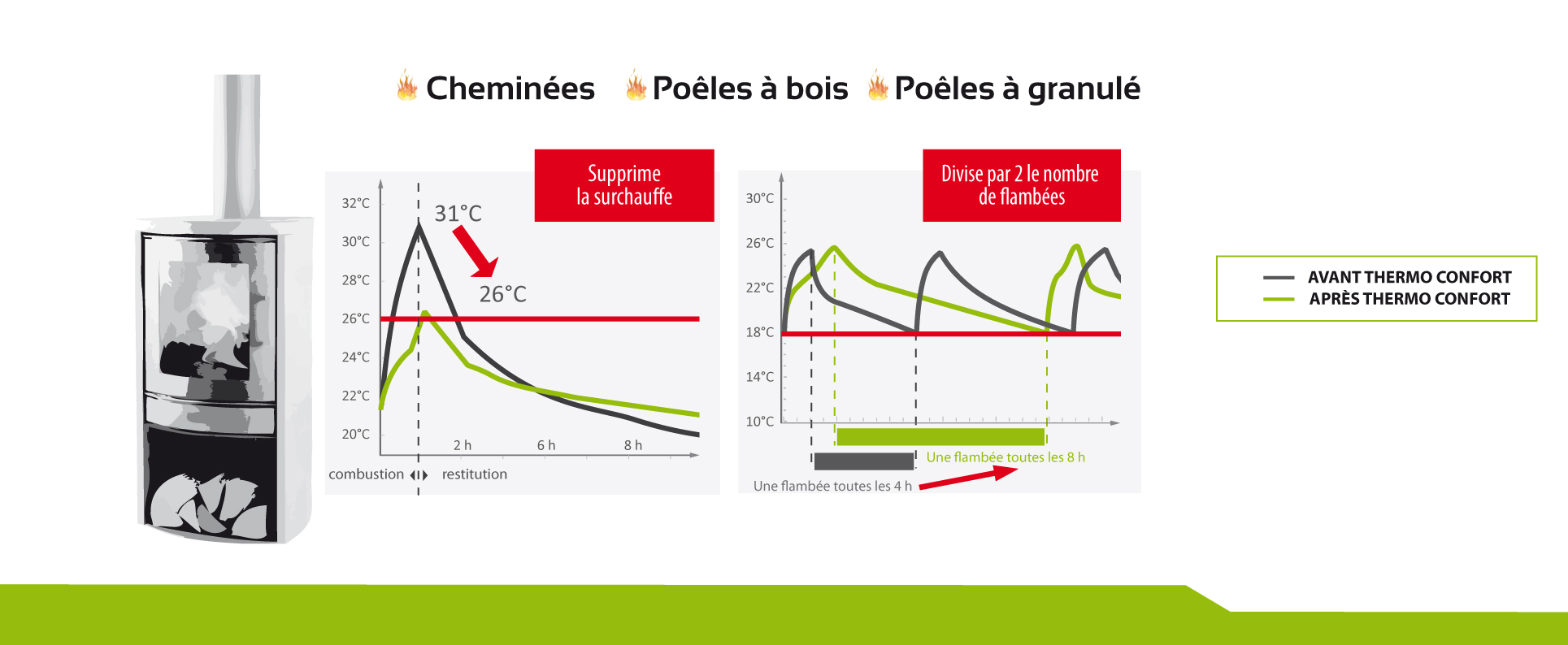 Cheminées Poêles à bois Poêles à granulé

Supprime la surchauffe

32°C
30°C
28°C
26°C
24°C
22°C
20°C

31°C
26°C

2 h
6 h
8 h

combustion
restitution

Divise par 2 le nombre de flambées

30°C
26°C
22°C
18°C
14°C
10°C

Une flambée toutes les 8 h
Une flambée toutes les 4 h

AVANT THERMO CONFORT
APRÈS THERMO CONFORT